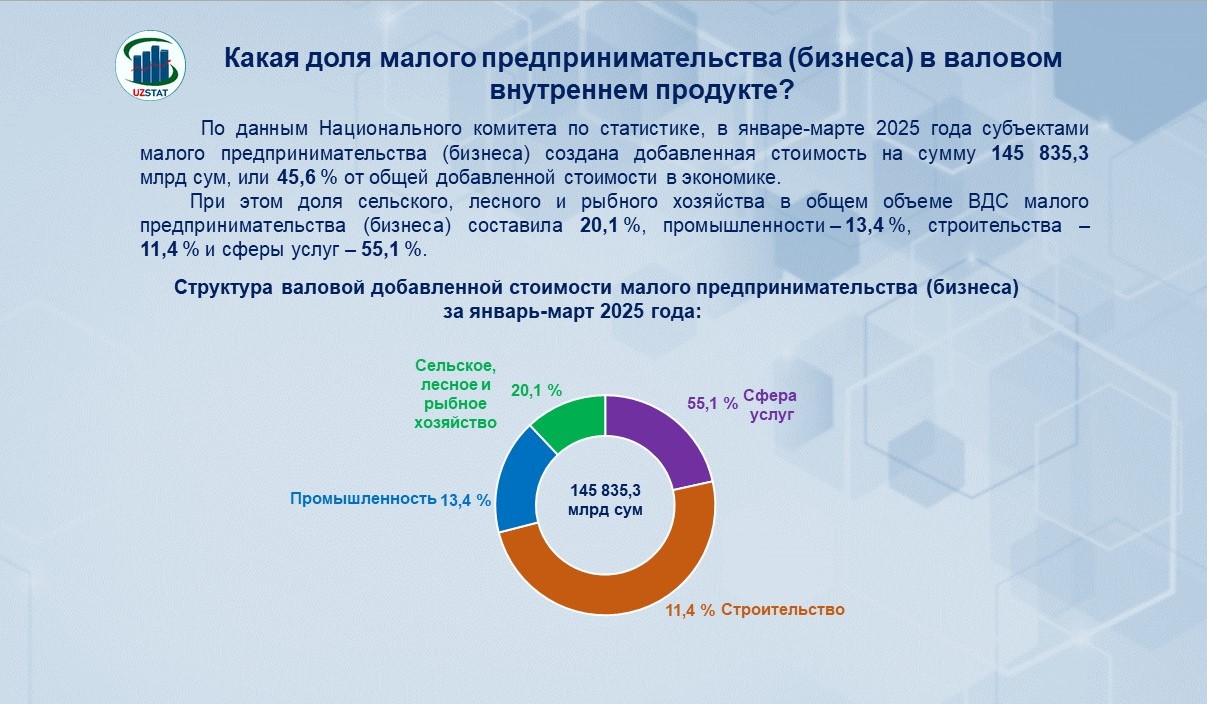 UZSTAT

Какая доля малого предпринимательства (бизнеса) в валовом внутреннем продукте?

По данным Национального комитета по статистике, в январе-марте 2025 года субъектами малого предпринимательства (бизнеса) создана добавленная стоимость на сумму 145 835,3 млрд сум, или 45,6 % от общей добавленной стоимости в экономике.

При этом доля сельского, лесного и рыбного хозяйства в общем объеме ВДС малого предпринимательства (бизнеса) составила 20,1 %, промышленности – 13,4 %, строительства – 11,4 % и сферы услуг – 55,1 %.

Структура валовой добавленной стоимости малого предпринимательства (бизнеса) за январь-март 2025 года:

Сельское, лесное и рыбное хозяйство 20,1 %

55,1 % Сфера услуг

Промышленность 13,4 %

145 835,3 млрд сум

11,4 % Строительство